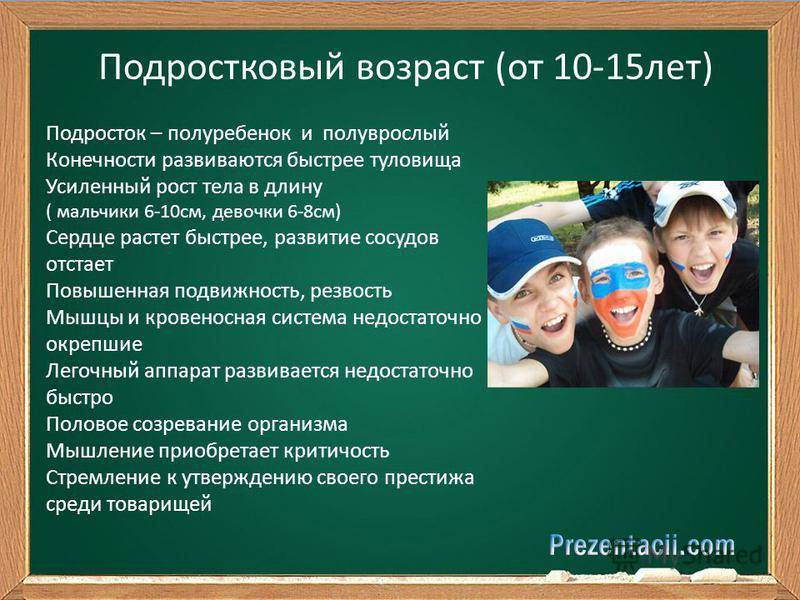 Подростковый возраст (от 10-15лет)

Подросток – полуребенок и полувзрослый
Конечности развиваются быстрее туловища
Усиленный рост тела в длину
( мальчики 6-10см, девочки 6-8см)
Сердце растет быстрее, развитие сосудов отстает
Повышенная подвижность, резвость
Мышцы и кровеносная система недостаточно окрепшие
Легочный аппарат развивается недостаточно быстро
Половое созревание организма
Мышление приобретает критичность
Стремление к утверждению своего престижа среди товарищей

Prezentacii.com
MyShared